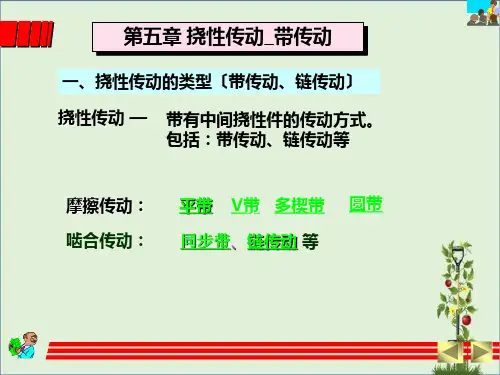 第五章 挠性传动_带传动

一、挠性传动的类型〔带传动、链传动〕

挠性传动 — 带有中间挠性件的传动方式。
包括：带传动、链传动等

摩擦传动： 平带 V带 多楔带 圆带

啮合传动： 同步带、链传动 等